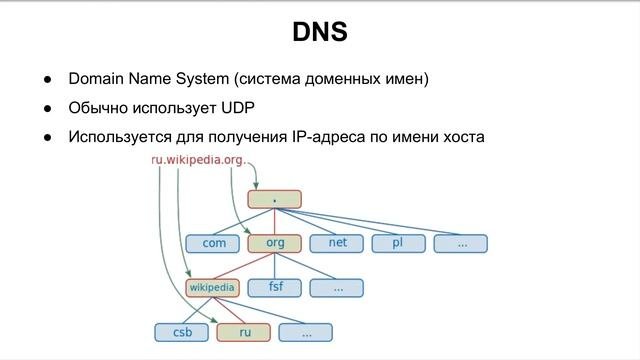 DNS

● Domain Name System (система доменных имен)

● Обычно использует UDP

● Используется для получения IP-адреса по имени хоста

ru.wikipedia.org.

.

com org net pl ...

wikipedia fsf ...

csb ru ...